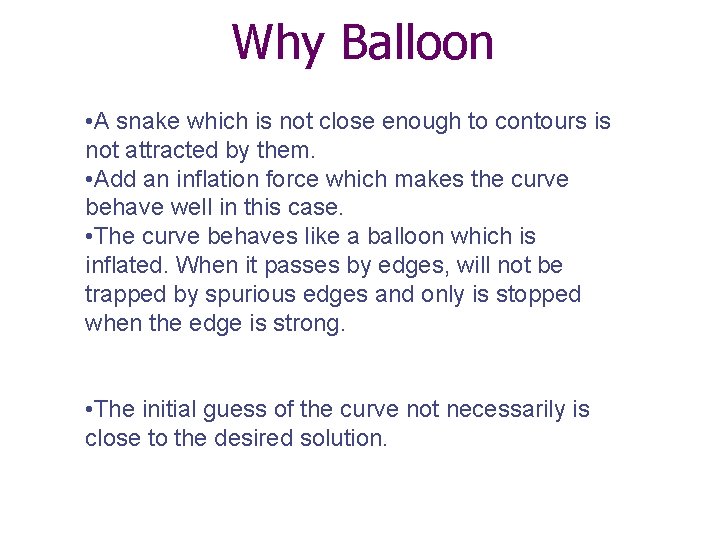 Why Balloon

•A snake which is not close enough to contours is not attracted by them.
•Add an inflation force which makes the curve behave well in this case.
•The curve behaves like a balloon which is inflated. When it passes by edges, will not be trapped by spurious edges and only is stopped when the edge is strong.

•The initial guess of the curve not necessarily is close to the desired solution.